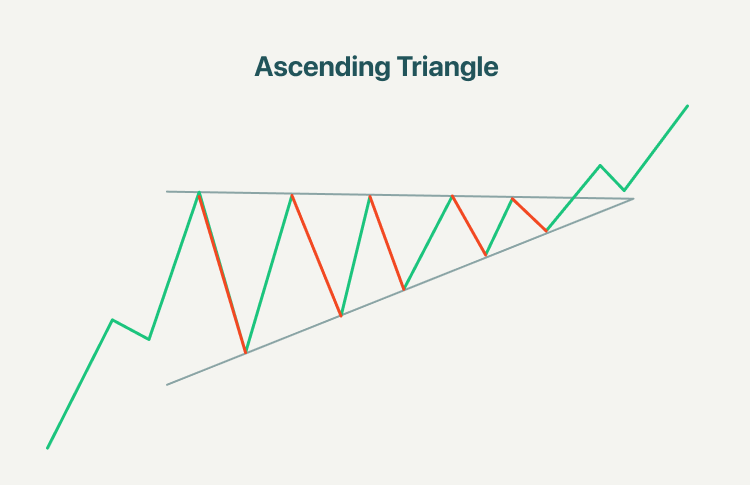 Ascending Triangle